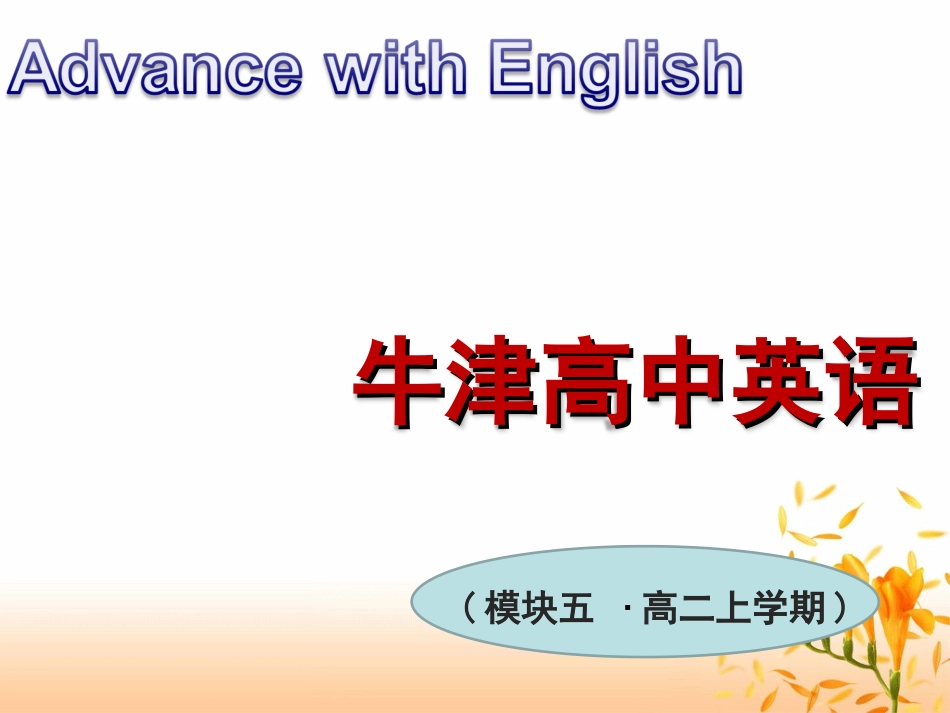 Advance with English

牛津高中英语

（模块五 ·高二上学期）